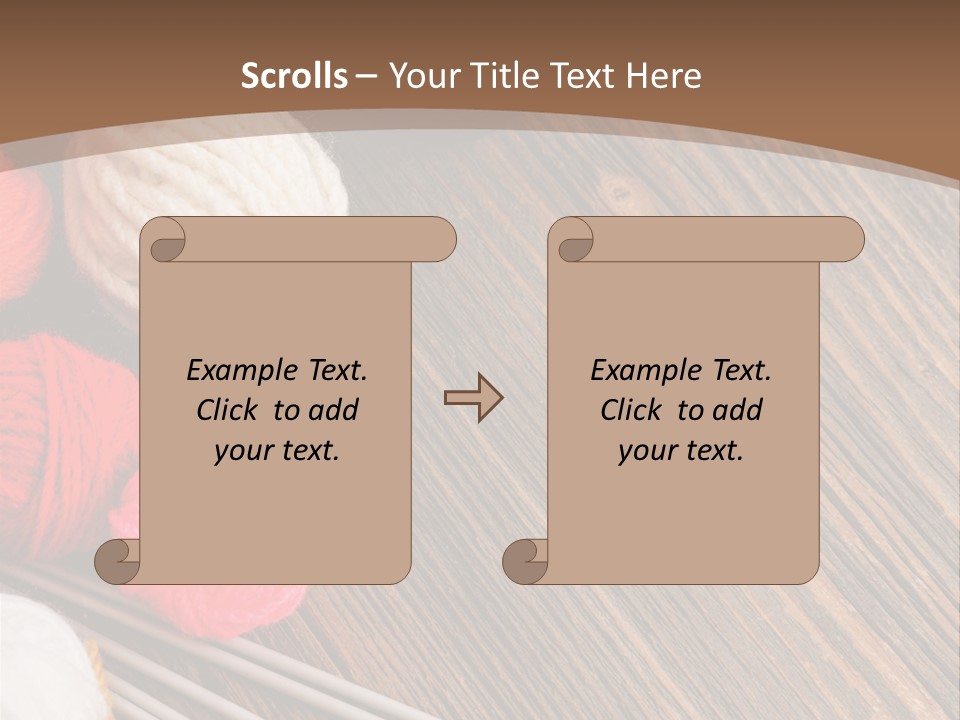 Scrolls – Your Title Text Here

Example Text. Click to add your text.

Example Text. Click to add your text.